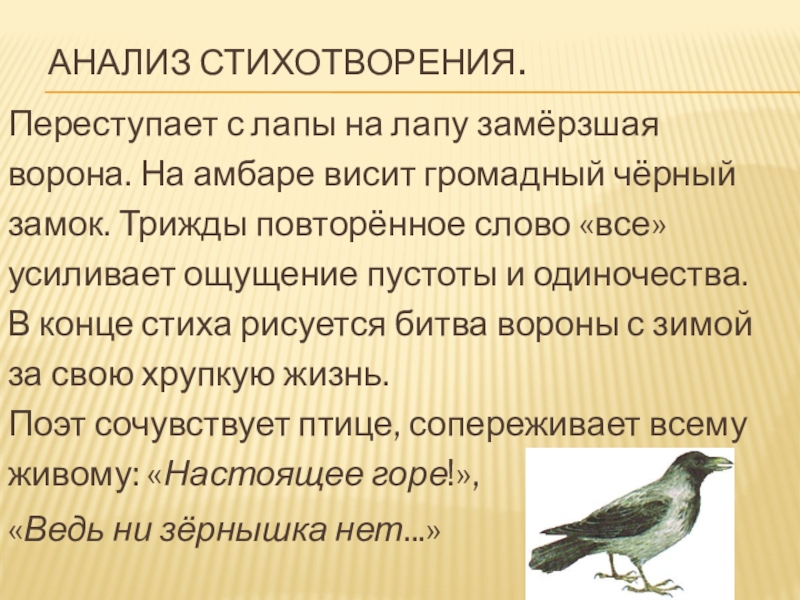 АНАЛИЗ СТИХОТВОРЕНИЯ.

Переступает с лапы на лапу замёрзшая ворона. На амбаре висит громадный чёрный замок. Трижды повторённое слово «все» усиливает ощущение пустоты и одиночества. В конце стиха рисуется битва вороны с зимой за свою хрупкую жизнь.
Поэт сочувствует птице, сопереживает всему живому: «Настоящее горе!»,
«Ведь ни зёрнышка нет...»